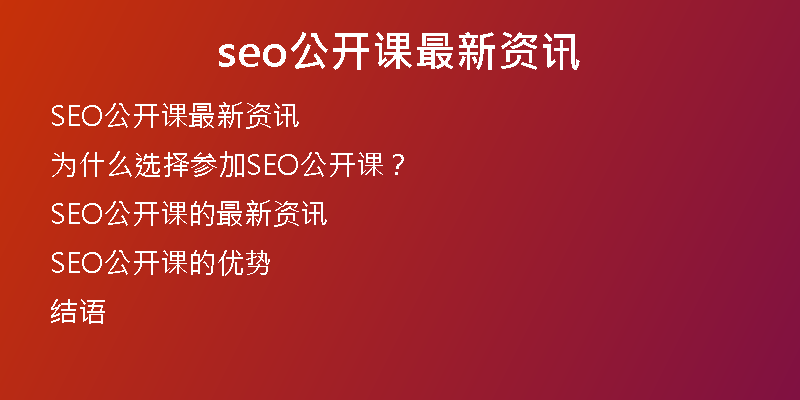 seo公开课最新资讯

SEO公开课最新资讯

为什么选择参加SEO公开课？

SEO公开课的最新资讯

SEO公开课的优势

结语